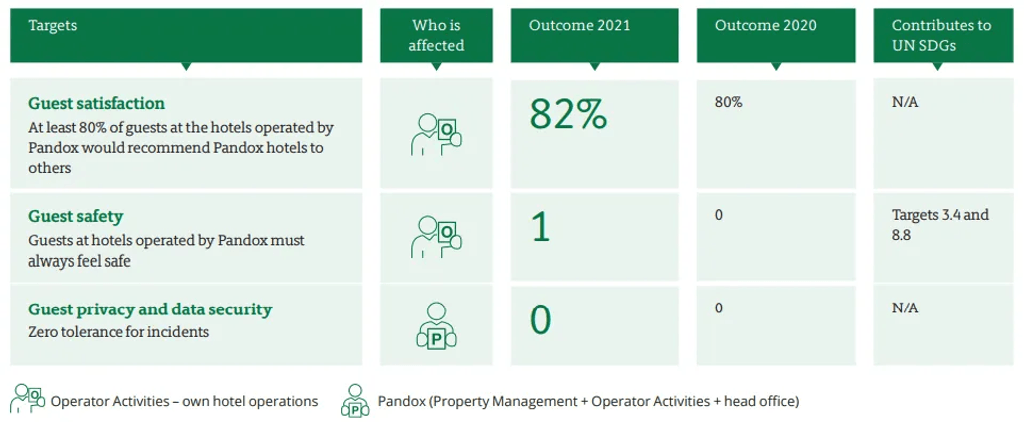 | Targets | Who is affected | Outcome 2021 | Outcome 2020 | Contributes to UN SDGs |
|---|---|---|---|---|
| **Guest satisfaction** At least 80% of guests at the hotels operated by Pandox would recommend Pandox hotels to others | O | 82% | 80% | N/A |
| **Guest safety** Guests at hotels operated by Pandox must always feel safe | O | 1 | 0 | Targets 3.4 and 8.8 |
| **Guest privacy and data security** Zero tolerance for incidents | P | 0 | 0 | N/A |

O Operator Activities – own hotel operations P Pandox (Property Management + Operator Activities + head office)